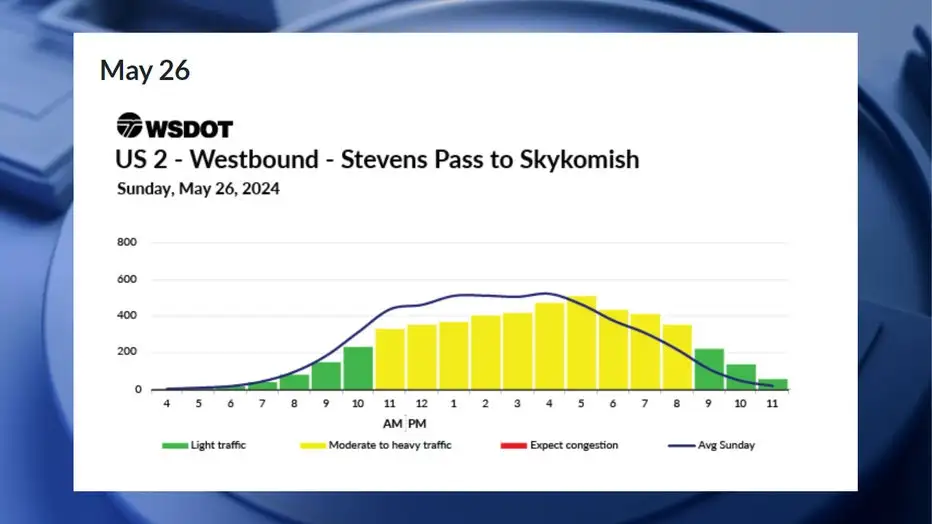 May 26

WSDOT

US 2 - Westbound - Stevens Pass to Skykomish

Sunday, May 26, 2024

800
600
400
200
0

4 5 6 7 8 9 10 11 12 1 2 3 4 5 6 7 8 9 10 11

AM PM

Light traffic
Moderate to heavy traffic
Expect congestion
Avg Sunday